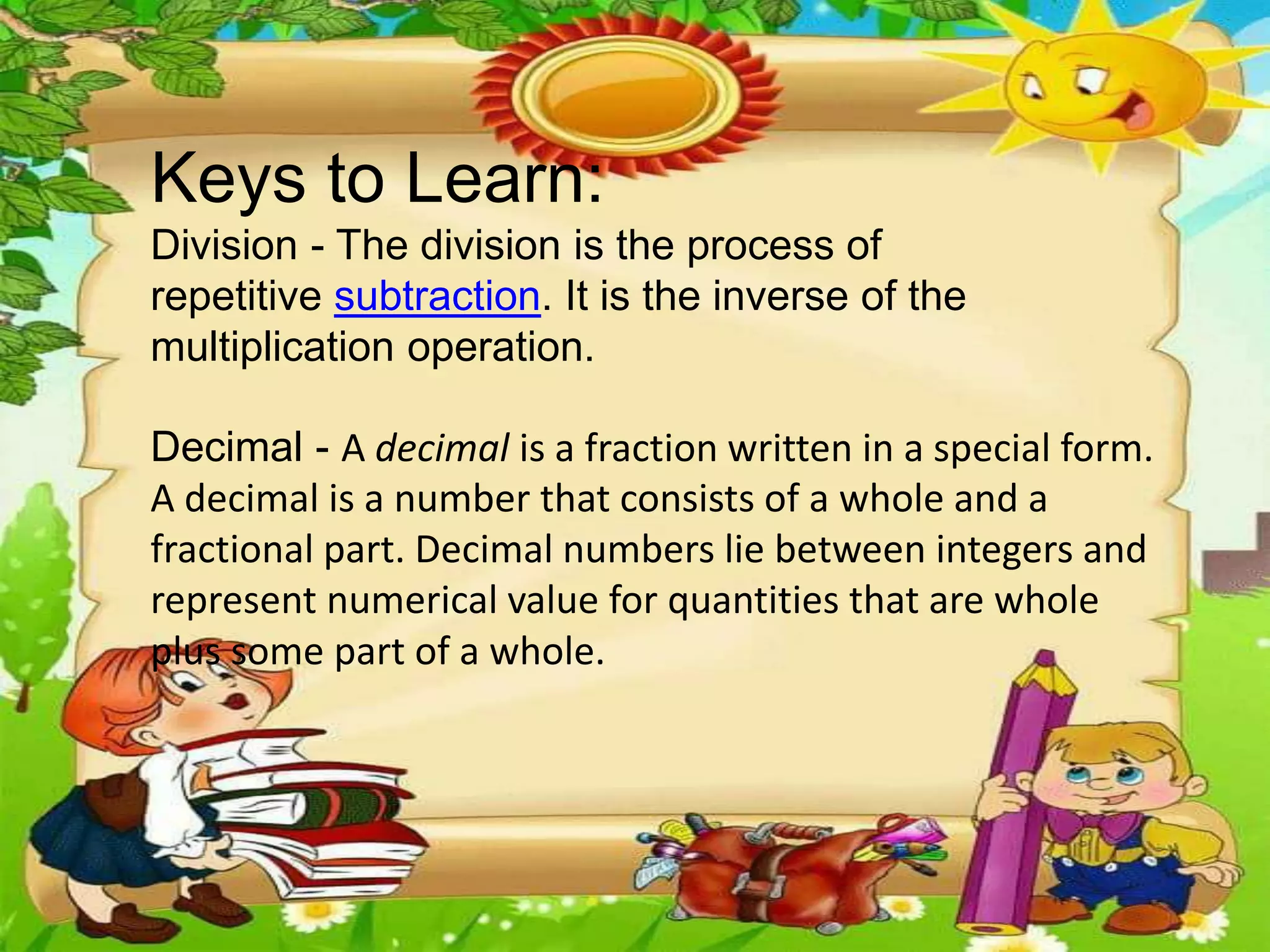 Keys to Learn:

Division - The division is the process of repetitive subtraction. It is the inverse of the multiplication operation.

Decimal - A decimal is a fraction written in a special form. A decimal is a number that consists of a whole and a fractional part. Decimal numbers lie between integers and represent numerical value for quantities that are whole plus some part of a whole.